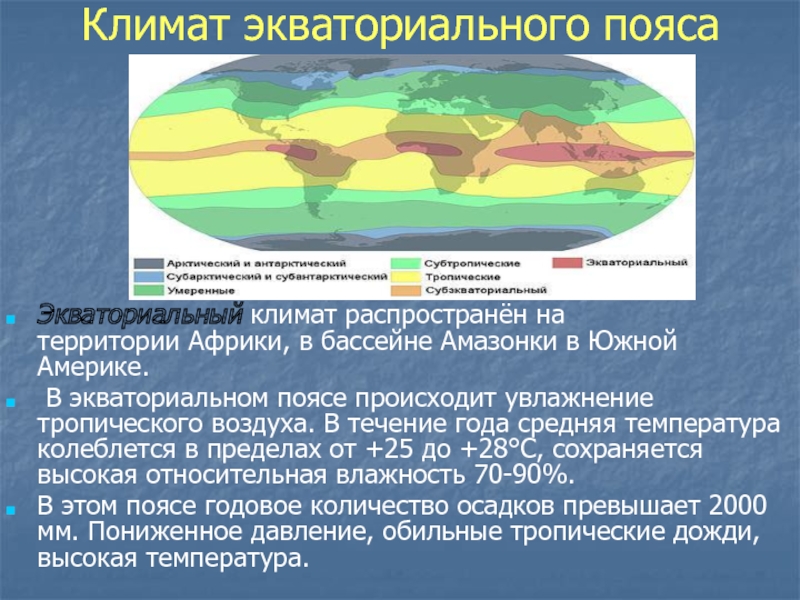 Климат экваториального пояса

Арктический и антарктический
Субарктический и субантарктический
Умеренные
Субтропические
Тропические
Субэкваториальный
Экваториальный

Экваториальный климат распространён на территории Африки, в бассейне Амазонки в Южной Америке.

В экваториальном поясе происходит увлажнение тропического воздуха. В течение года средняя температура колеблется в пределах от +25 до +28°С, сохраняется высокая относительная влажность 70-90%.

В этом поясе годовое количество осадков превышает 2000 мм. Пониженное давление, обильные тропические дожди, высокая температура.